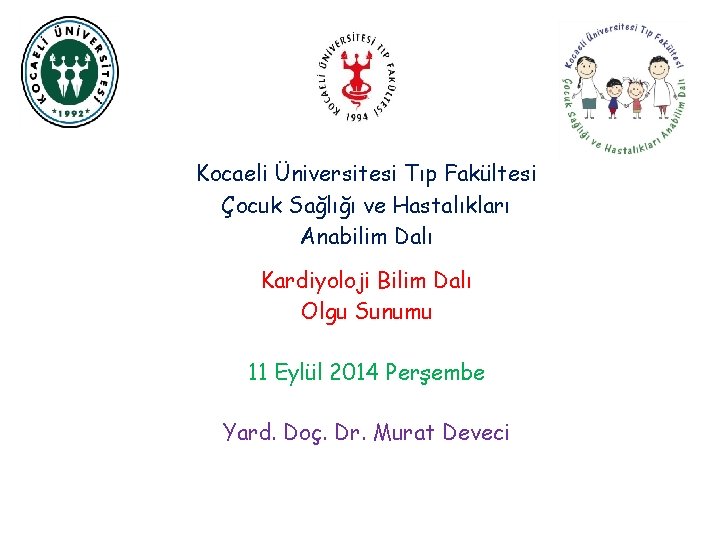 KOCAELİ ÜNİVERSİTESİ
*1992*

KOCAELİ ÜNİVERSİTESİ TIP FAKÜLTESİ
1994

Kocaeli Üniversitesi Tıp Fakültesi
Çocuk Sağlığı ve Hastalıkları Anabilim Dalı

Kocaeli Üniversitesi Tıp Fakültesi
Çocuk Sağlığı ve Hastalıkları
Anabilim Dalı

Kardiyoloji Bilim Dalı
Olgu Sunumu

11 Eylül 2014 Perşembe

Yard. Doç. Dr. Murat Deveci